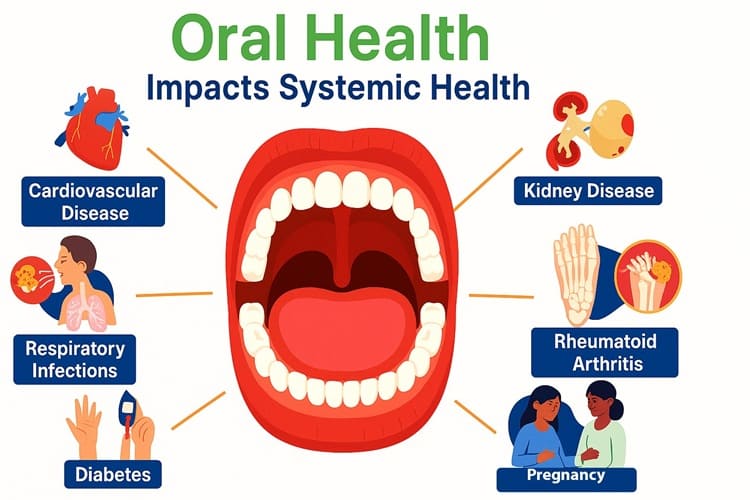 Oral Health
Impacts Systemic Health

Cardiovascular Disease

Respiratory Infections

Diabetes

Kidney Disease

Rheumatoid Arthritis

Pregnancy